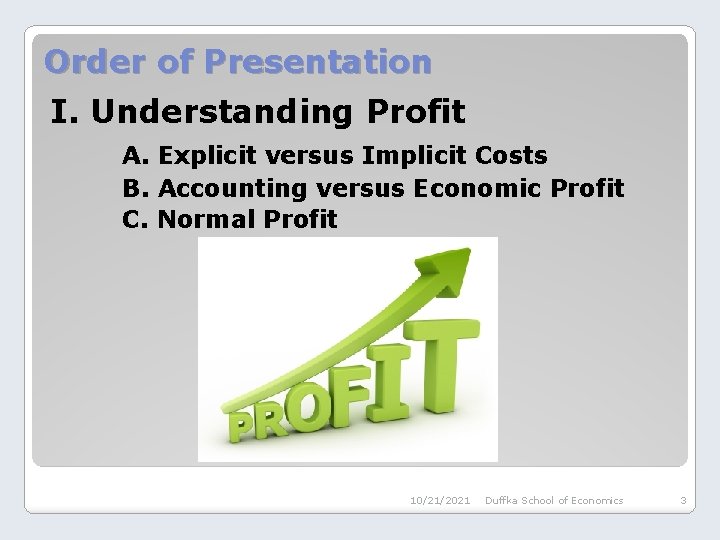 Order of Presentation

I. Understanding Profit

A. Explicit versus Implicit Costs
B. Accounting versus Economic Profit
C. Normal Profit

PROFIT

10/21/2021 Duffka School of Economics 3